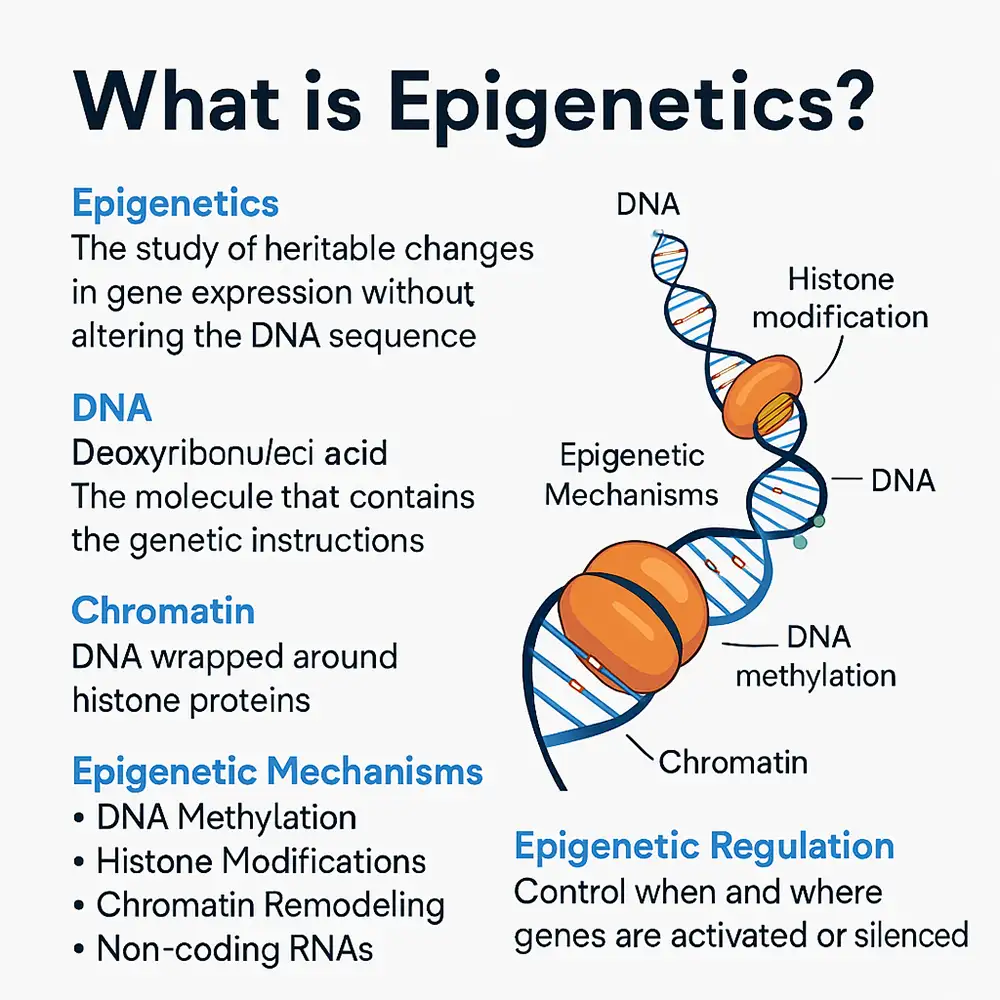 What is Epigenetics?

Epigenetics
The study of heritable changes in gene expression without altering the DNA sequence

DNA
Deoxyribonu/eci acid
The molecule that contains the genetic instructions

Chromatin
DNA wrapped around histone proteins

Epigenetic Mechanisms
• DNA Methylation
• Histone Modifications
• Chromatin Remodeling
• Non-coding RNAs

DNA

Histone modification

Epigenetic Mechanisms

DNA

DNA methylation

Chromatin

Epigenetic Regulation
Control when and where genes are activated or silenced